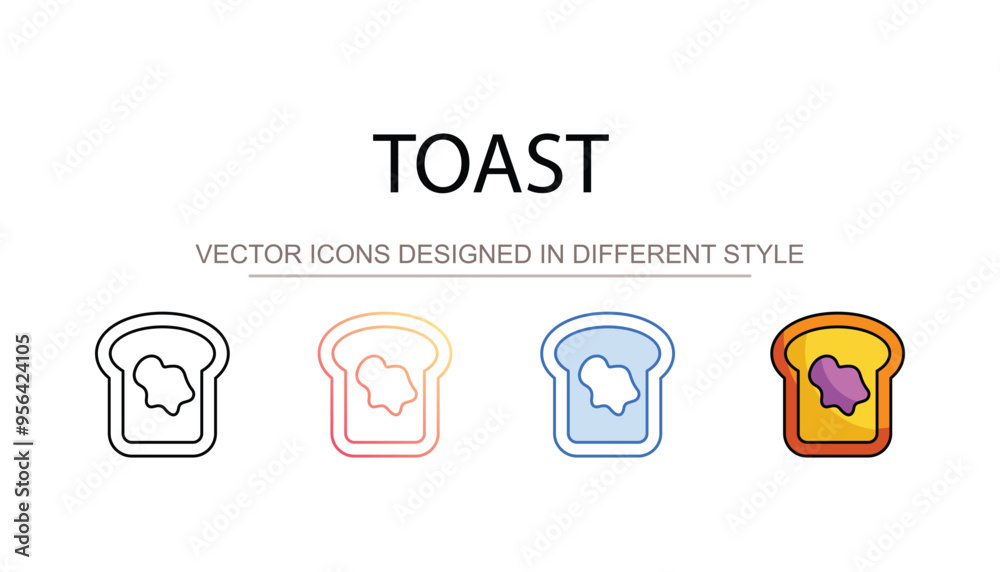 TOAST

VECTOR ICONS DESIGNED IN DIFFERENT STYLE

Adobe Stock | #956424105